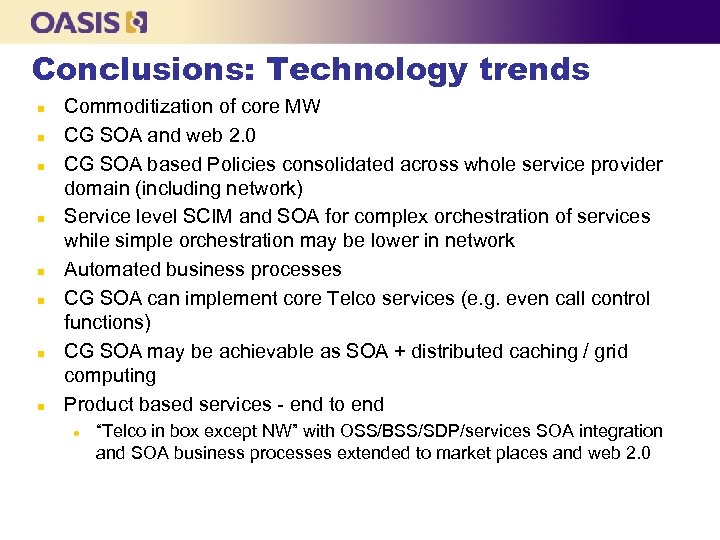 OASIS

Conclusions: Technology trends

- Commoditization of core MW
- CG SOA and web 2.0
- CG SOA based Policies consolidated across whole service provider domain (including network)
- Service level SCIM and SOA for complex orchestration of services while simple orchestration may be lower in network
- Automated business processes
- CG SOA can implement core Telco services (e.g. even call control functions)
- CG SOA may be achievable as SOA + distributed caching / grid computing
- Product based services - end to end
  - "Telco in box except NW" with OSS/BSS/SDP/services SOA integration and SOA business processes extended to market places and web 2.0